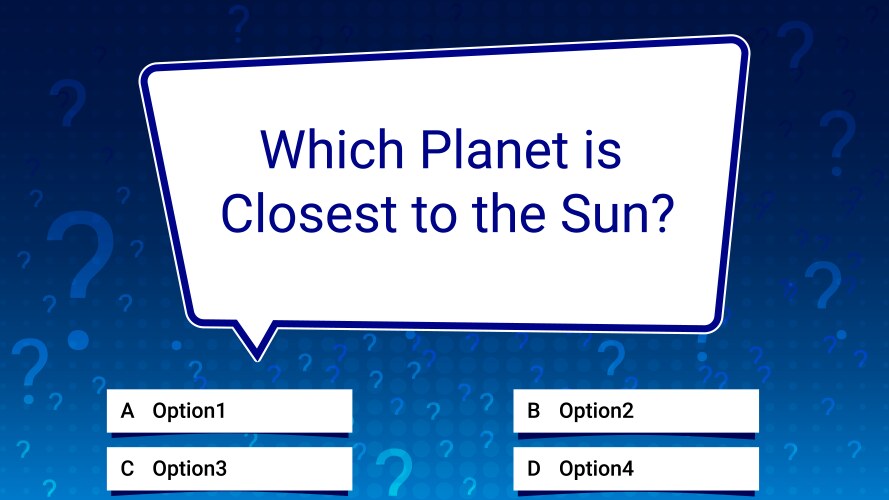 Which Planet is Closest to the Sun?

A Option1

B Option2

C Option3

D Option4